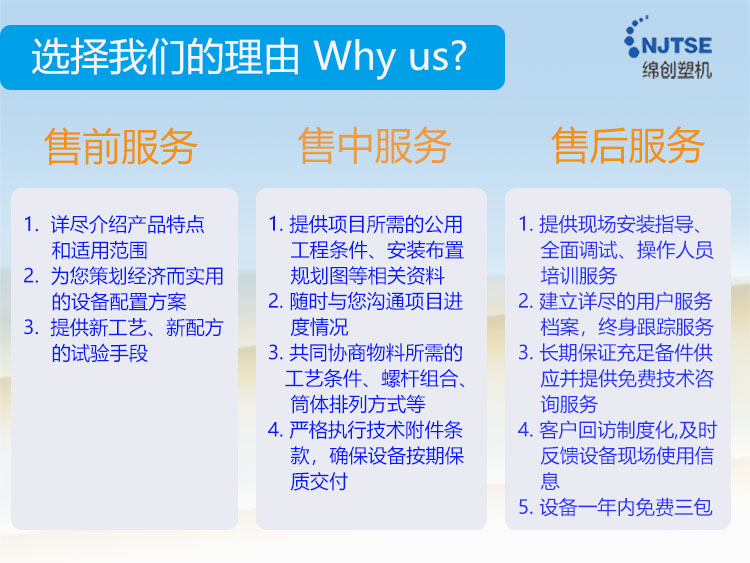 选择我们的理由 Why us?

NJTSE
绵创塑机

售前服务

1. 详尽介绍产品特点和适用范围
2. 为您策划经济而实用的设备配置方案
3. 提供新工艺、新配方的试验手段

售中服务

1. 提供项目所需的公用工程条件、安装布置规划图等相关资料
2. 随时与您沟通项目进度情况
3. 共同协商物料所需的工艺条件、螺杆组合、筒体排列方式等
4. 严格执行技术附件条款，确保设备按期保质交付

售后服务

1. 提供现场安装指导、全面调试、操作人员培训服务
2. 建立详尽的用户服务档案，终身跟踪服务
3. 长期保证充足备件供应并提供免费技术咨询服务
4. 客户回访制度化,及时反馈设备现场使用信息
5. 设备一年内免费三包